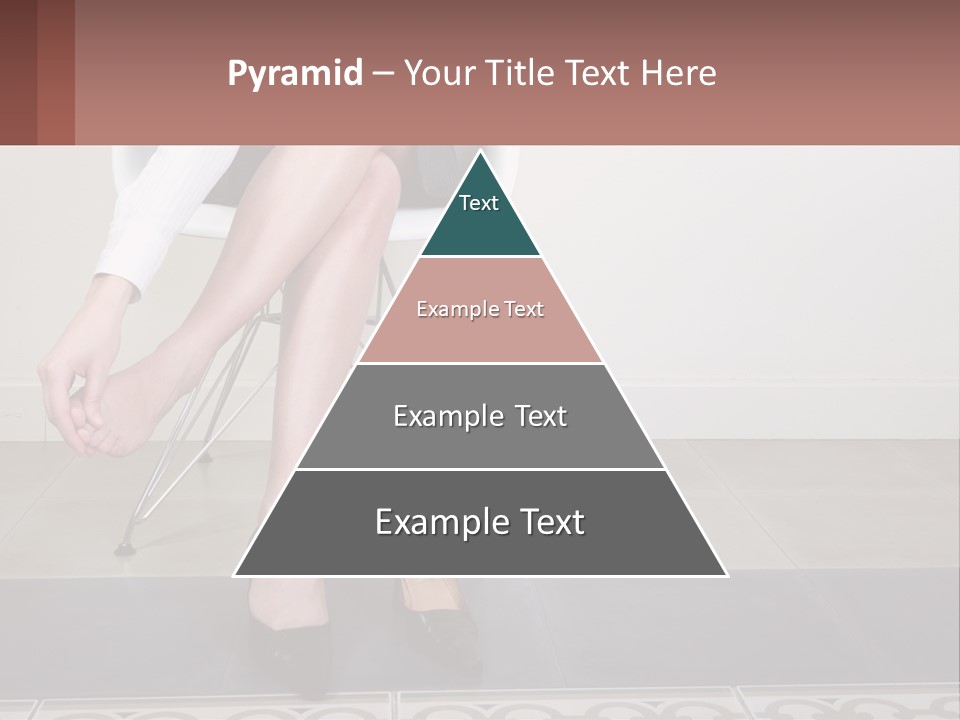 Pyramid – Your Title Text Here

Text

Example Text

Example Text

Example Text